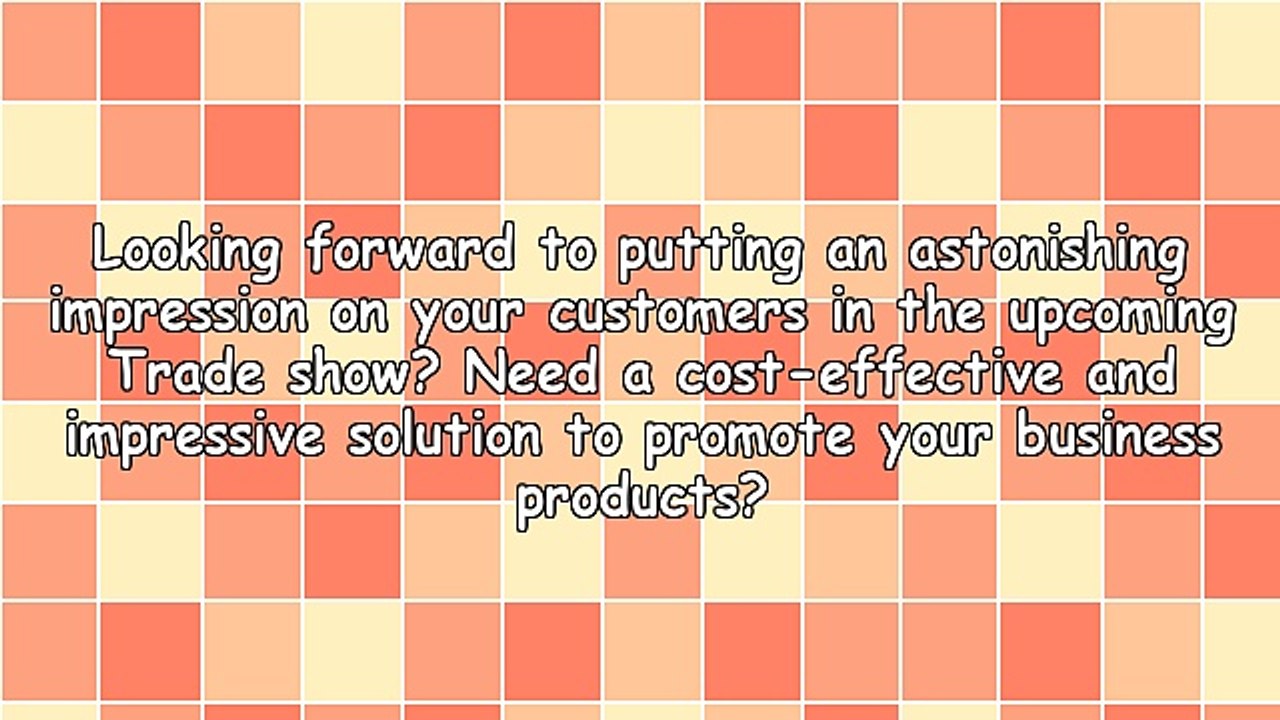 Looking forward to putting an astonishing impression on your customers in the upcoming Trade show? Need a cost-effective and impressive solution to promote your business products?